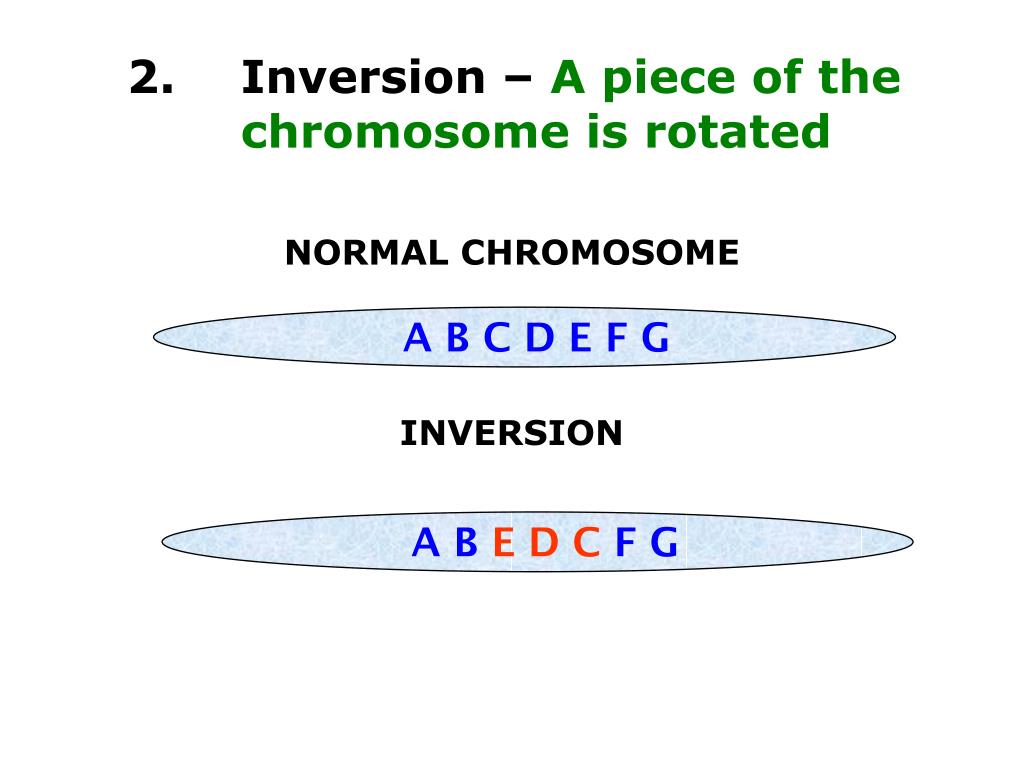 2. Inversion – A piece of the chromosome is rotated

NORMAL CHROMOSOME

A B C D E F G

INVERSION

A B E D C F G